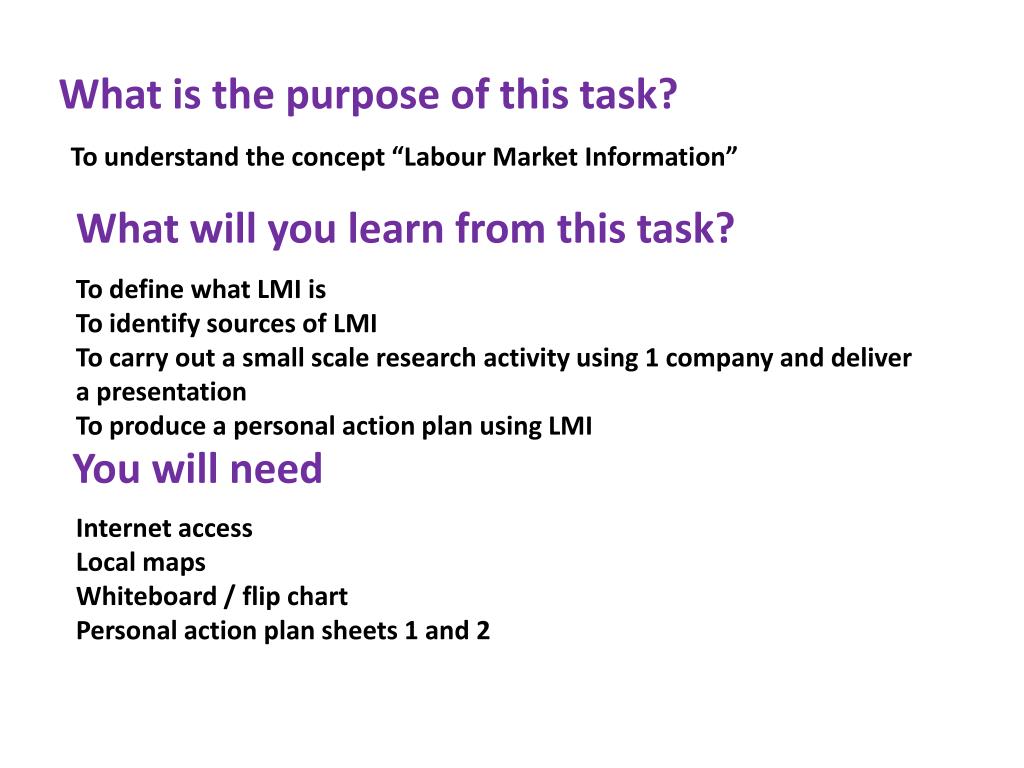 What is the purpose of this task?

To understand the concept “Labour Market Information”

What will you learn from this task?

To define what LMI is
To identify sources of LMI
To carry out a small scale research activity using 1 company and deliver a presentation
To produce a personal action plan using LMI

You will need

Internet access
Local maps
Whiteboard / flip chart
Personal action plan sheets 1 and 2